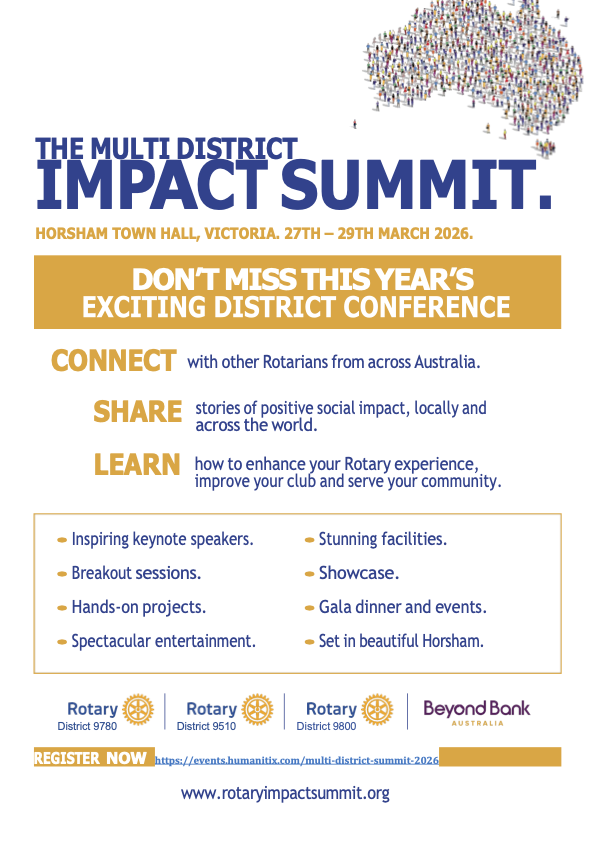 THE MULTI DISTRICT
IMPACT SUMMIT.

HORSHAM TOWN HALL, VICTORIA. 27TH – 29TH MARCH 2026.

DON'T MISS THIS YEAR'S
EXCITING DISTRICT CONFERENCE

CONNECT with other Rotarians from across Australia.

SHARE stories of positive social impact, locally and across the world.

LEARN how to enhance your Rotary experience, improve your club and serve your community.

- Inspiring keynote speakers.
- Breakout sessions.
- Hands-on projects.
- Spectacular entertainment.

- Stunning facilities.
- Showcase.
- Gala dinner and events.
- Set in beautiful Horsham.

Rotary District 9780

Rotary District 9510

Rotary District 9800

Beyond Bank AUSTRALIA

REGISTER NOW https://events.humanitix.com/multi-district-summit-2026

www.rotaryimpactsummit.org